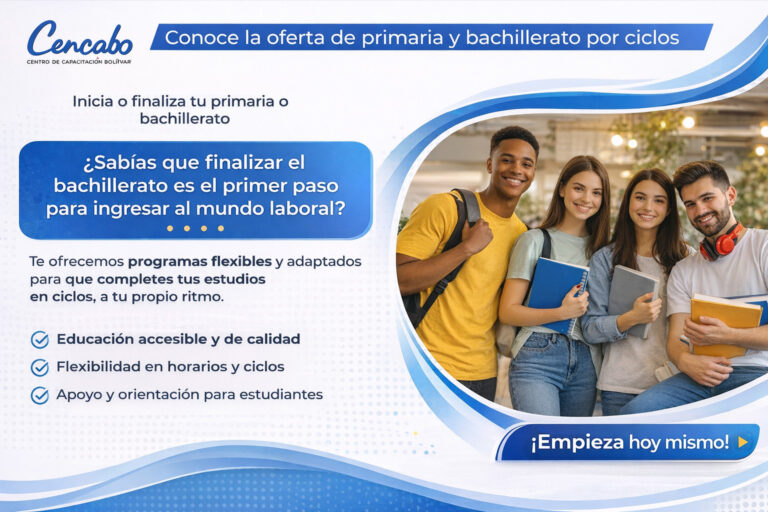 Cencabo
CENTRO DE CAPACITACIÓN BOLÍVAR

Conoce la oferta de primaria y bachillerato por ciclos

Inicia o finaliza tu primaria o bachillerato

¿Sabías que finalizar el bachillerato es el primer paso para ingresar al mundo laboral?

Te ofrecemos programas flexibles y adaptados para que completes tus estudios en ciclos, a tu propio ritmo.

Educación accesible y de calidad
Flexibilidad en horarios y ciclos
Apoyo y orientación para estudiantes

¡Empieza hoy mismo!